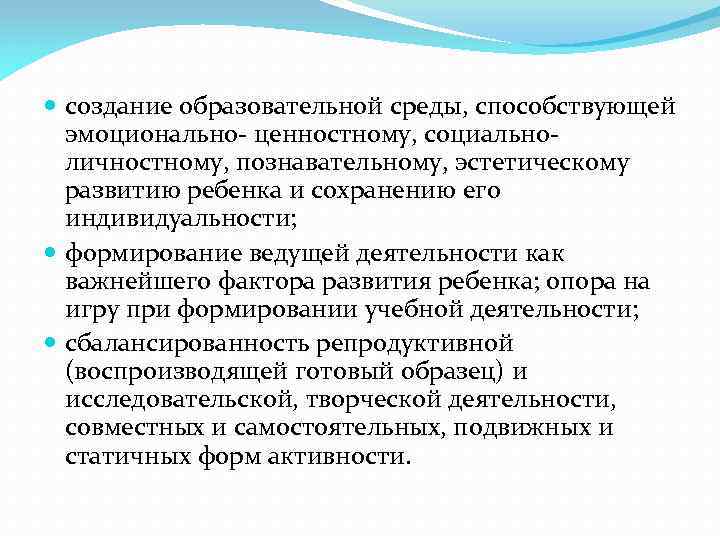 - создание образовательной среды, способствующей эмоционально- ценностному, социально-личностному, познавательному, эстетическому развитию ребенка и сохранению его индивидуальности;
- формирование ведущей деятельности как важнейшего фактора развития ребенка; опора на игру при формировании учебной деятельности;
- сбалансированность репродуктивной (воспроизводящей готовый образец) и исследовательской, творческой деятельности, совместных и самостоятельных, подвижных и статичных форм активности.